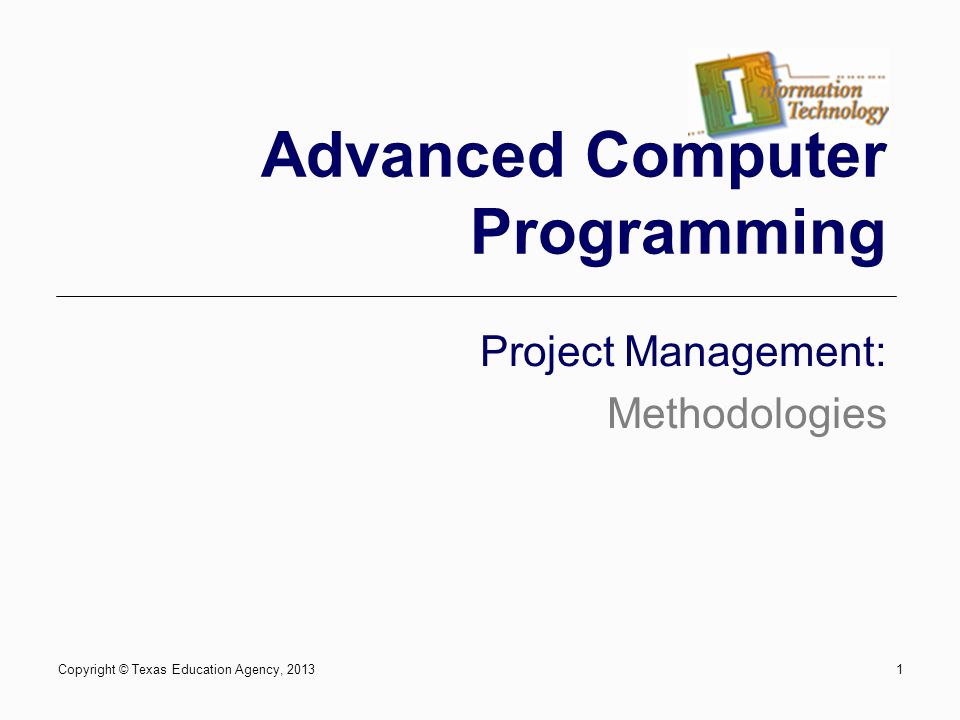 Information Technology

Advanced Computer Programming

Project Management:

Methodologies

Copyright © Texas Education Agency, 2013

1